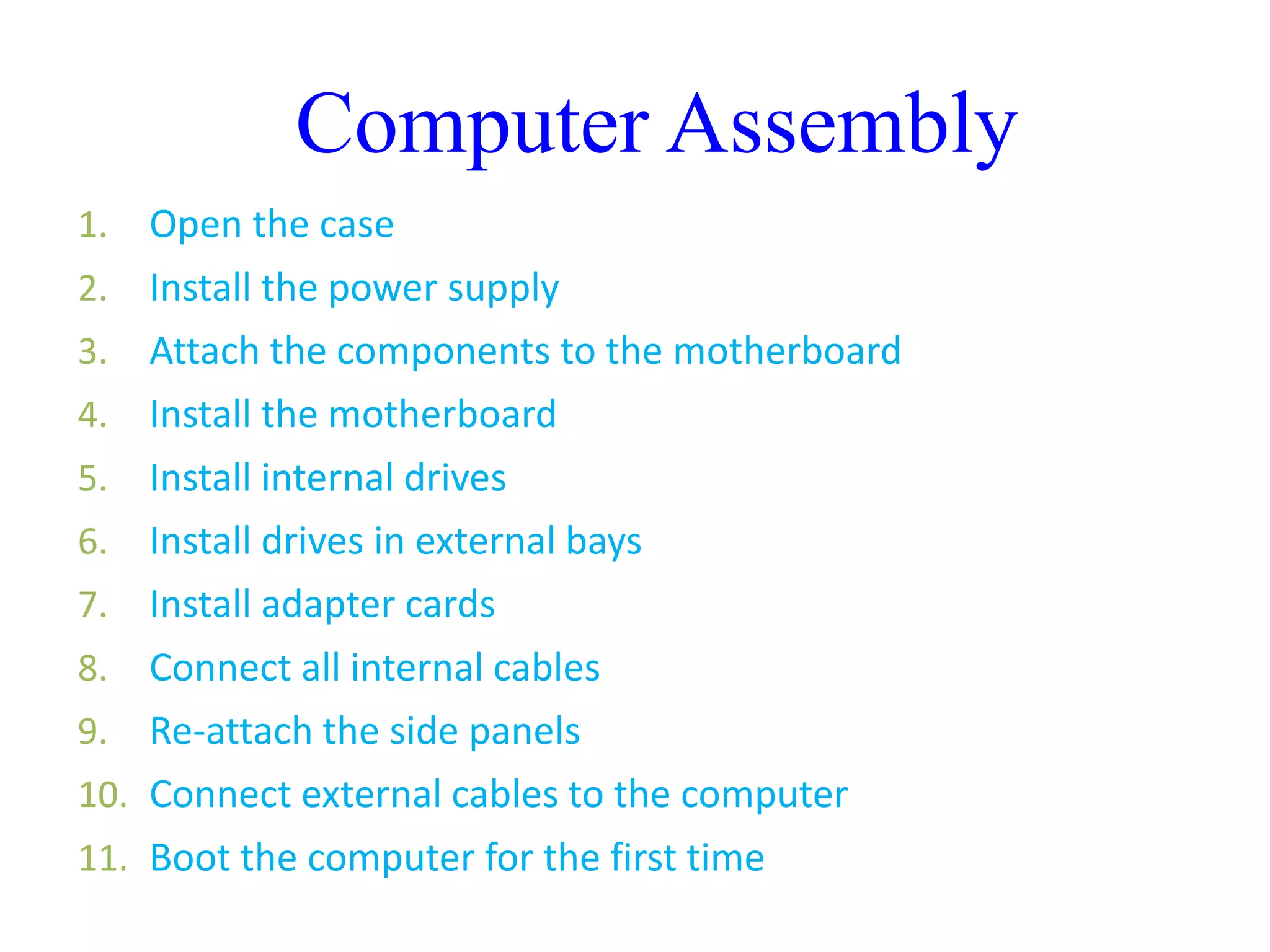 Computer Assembly

1. Open the case
2. Install the power supply
3. Attach the components to the motherboard
4. Install the motherboard
5. Install internal drives
6. Install drives in external bays
7. Install adapter cards
8. Connect all internal cables
9. Re-attach the side panels
10. Connect external cables to the computer
11. Boot the computer for the first time